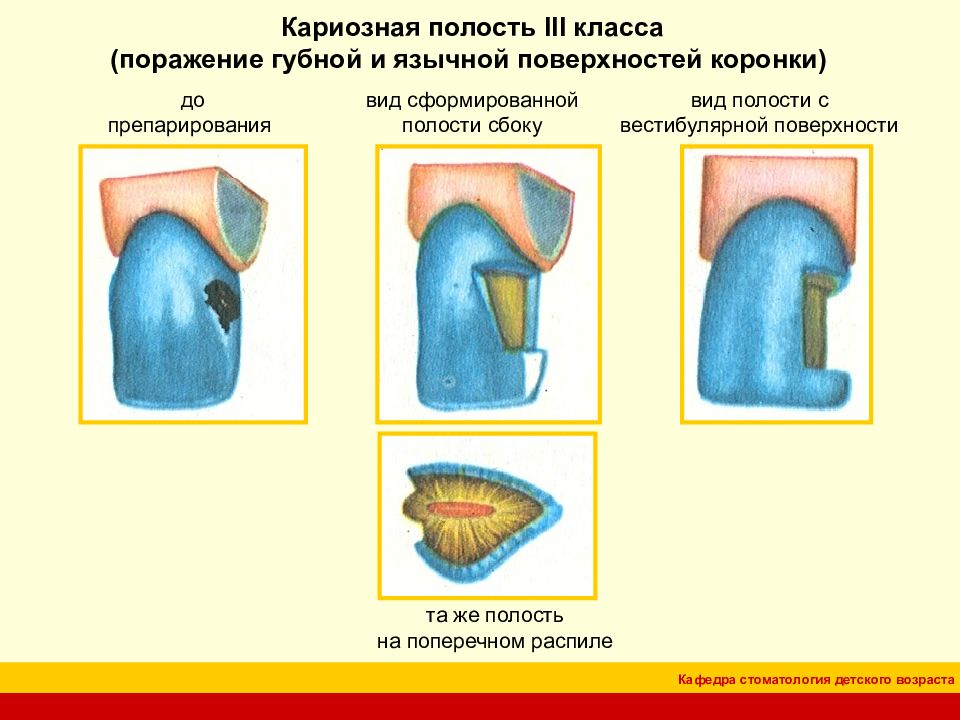 Кариозная полость III класса
(поражение губной и язычной поверхностей коронки)

до препарирования

вид сформированной полости сбоку

вид полости с вестибулярной поверхности

та же полость на поперечном распиле

Кафедра стоматология детского возраста